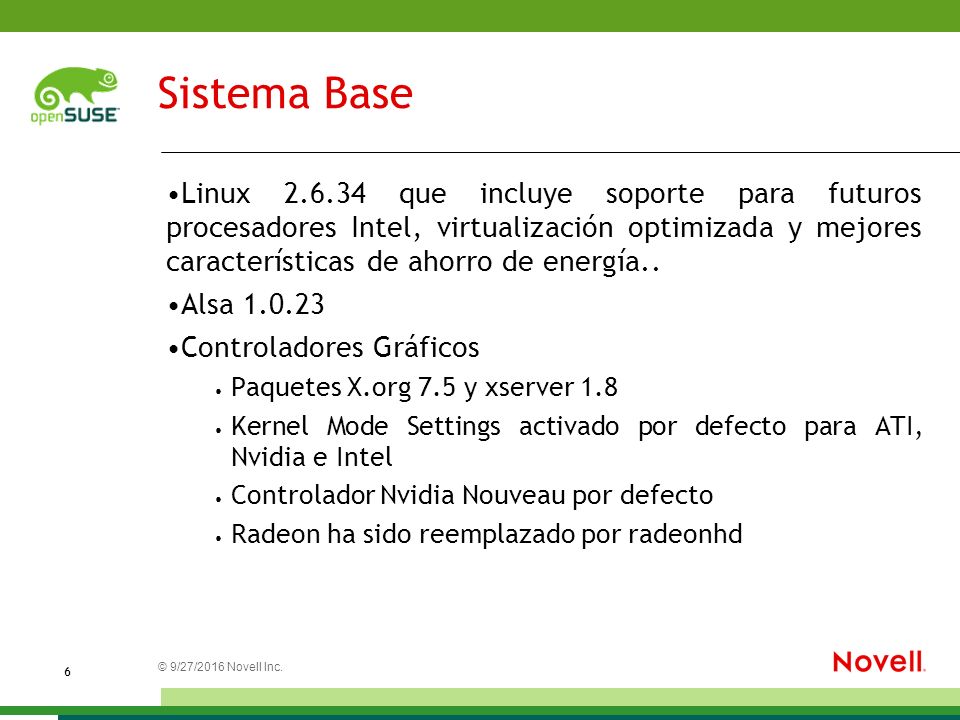 openSUSE

Sistema Base

•Linux 2.6.34 que incluye soporte para futuros procesadores Intel, virtualización optimizada y mejores características de ahorro de energía..

•Alsa 1.0.23

•Controladores Gráficos

• Paquetes X.org 7.5 y xserver 1.8

• Kernel Mode Settings activado por defecto para ATI, Nvidia e Intel

• Controlador Nvidia Nouveau por defecto

• Radeon ha sido reemplazado por radeonhd

6

© 9/27/2016 Novell Inc.

Novell.